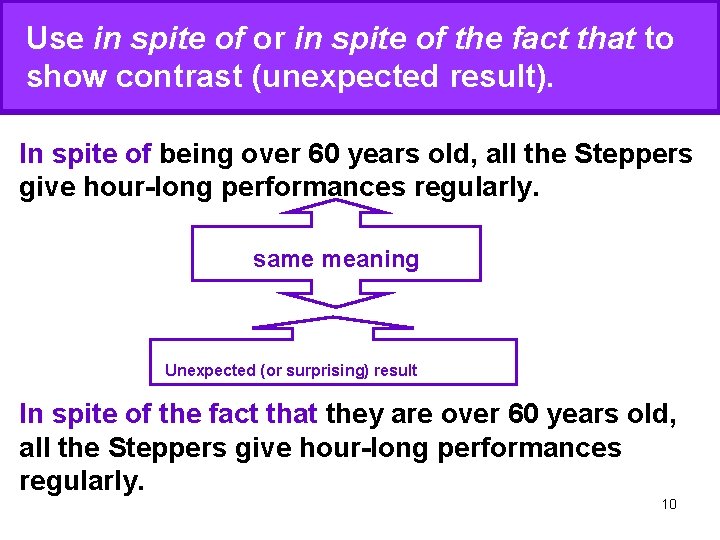 Use in spite of or in spite of the fact that to show contrast (unexpected result).

In spite of being over 60 years old, all the Steppers give hour-long performances regularly.

same meaning

Unexpected (or surprising) result

In spite of the fact that they are over 60 years old, all the Steppers give hour-long performances regularly.

10